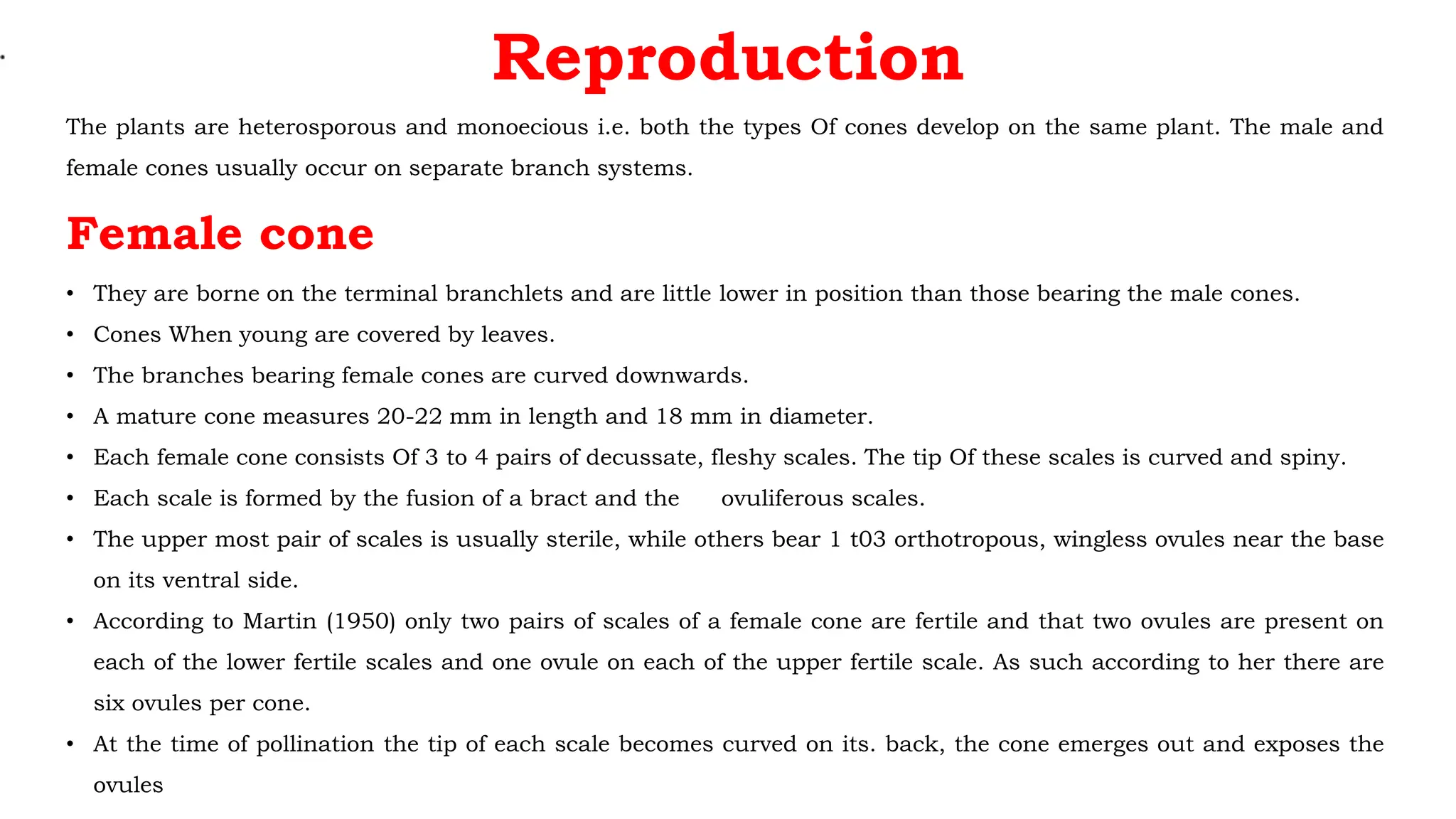 Reproduction

The plants are heterosporous and monoecious i.e. both the types Of cones develop on the same plant. The male and female cones usually occur on separate branch systems.

Female cone

• They are borne on the terminal branchlets and are little lower in position than those bearing the male cones.
• Cones When young are covered by leaves.
• The branches bearing female cones are curved downwards.
• A mature cone measures 20-22 mm in length and 18 mm in diameter.
• Each female cone consists Of 3 to 4 pairs of decussate, fleshy scales. The tip Of these scales is curved and spiny.
• Each scale is formed by the fusion of a bract and the ovuliferous scales.
• The upper most pair of scales is usually sterile, while others bear 1 t03 orthotropous, wingless ovules near the base on its ventral side.
• According to Martin (1950) only two pairs of scales of a female cone are fertile and that two ovules are present on each of the lower fertile scales and one ovule on each of the upper fertile scale. As such according to her there are six ovules per cone.
• At the time of pollination the tip of each scale becomes curved on its. back, the cone emerges out and exposes the ovules